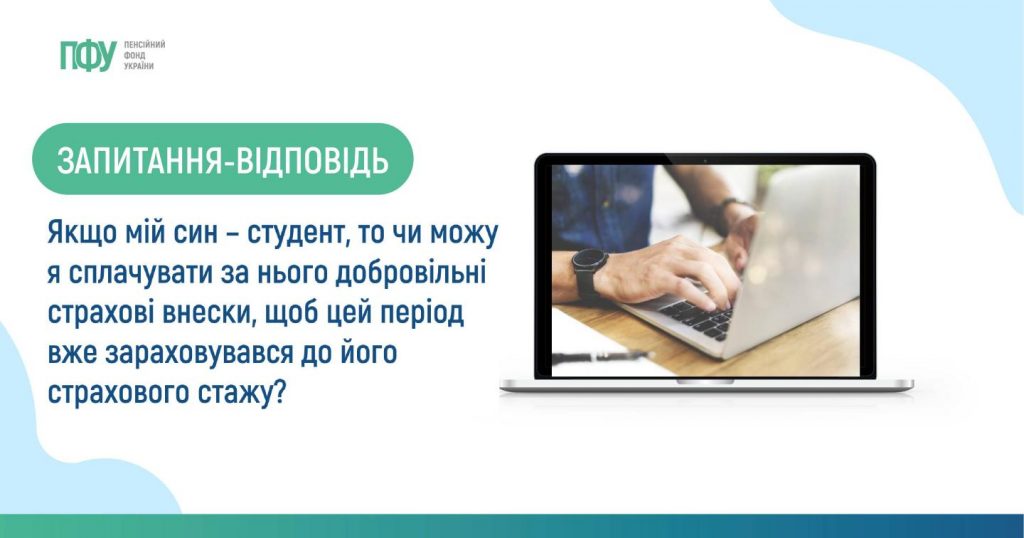 ПФУ ПЕНСІЙНИЙ ФОНД УКРАЇНИ

ЗАПИТАННЯ-ВІДПОВІДЬ

Якщо мій син – студент, то чи можу я сплачувати за нього добровільні страхові внески, щоб цей період вже зараховувався до його страхового стажу?